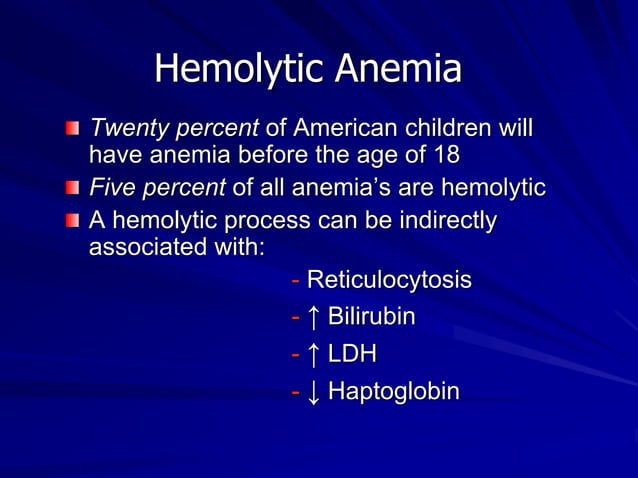 Hemolytic Anemia

Twenty percent of American children will have anemia before the age of 18

Five percent of all anemia's are hemolytic

A hemolytic process can be indirectly associated with:

- Reticulocytosis
- ↑ Bilirubin
- ↑ LDH
- ↓ Haptoglobin